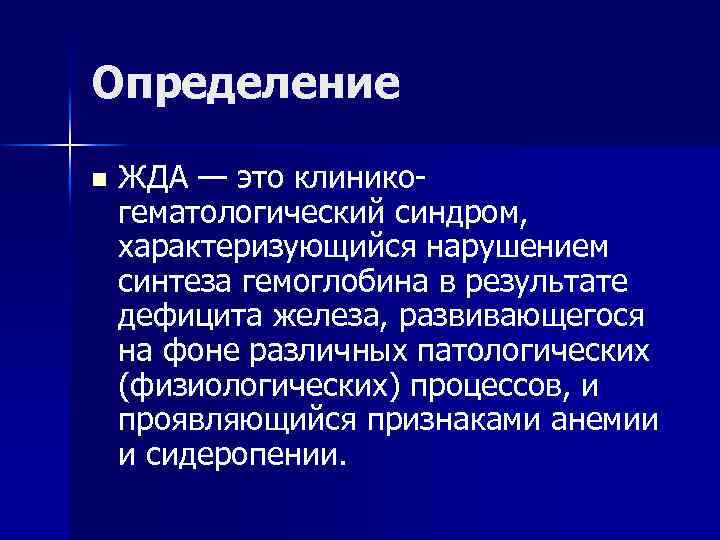 Определение

ЖДА — это клинико-гематологический синдром, характеризующийся нарушением синтеза гемоглобина в результате дефицита железа, развивающегося на фоне различных патологических (физиологических) процессов, и проявляющийся признаками анемии и сидеропении.